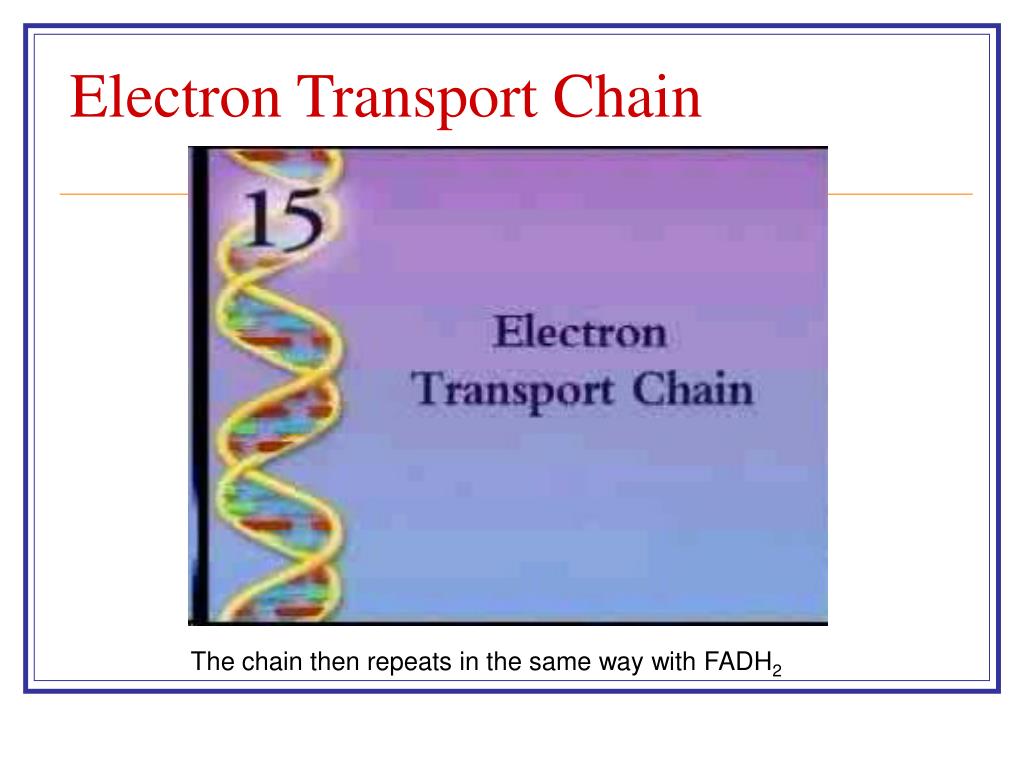 Electron Transport Chain

15

Electron Transport Chain

The chain then repeats in the same way with $FADH_2$